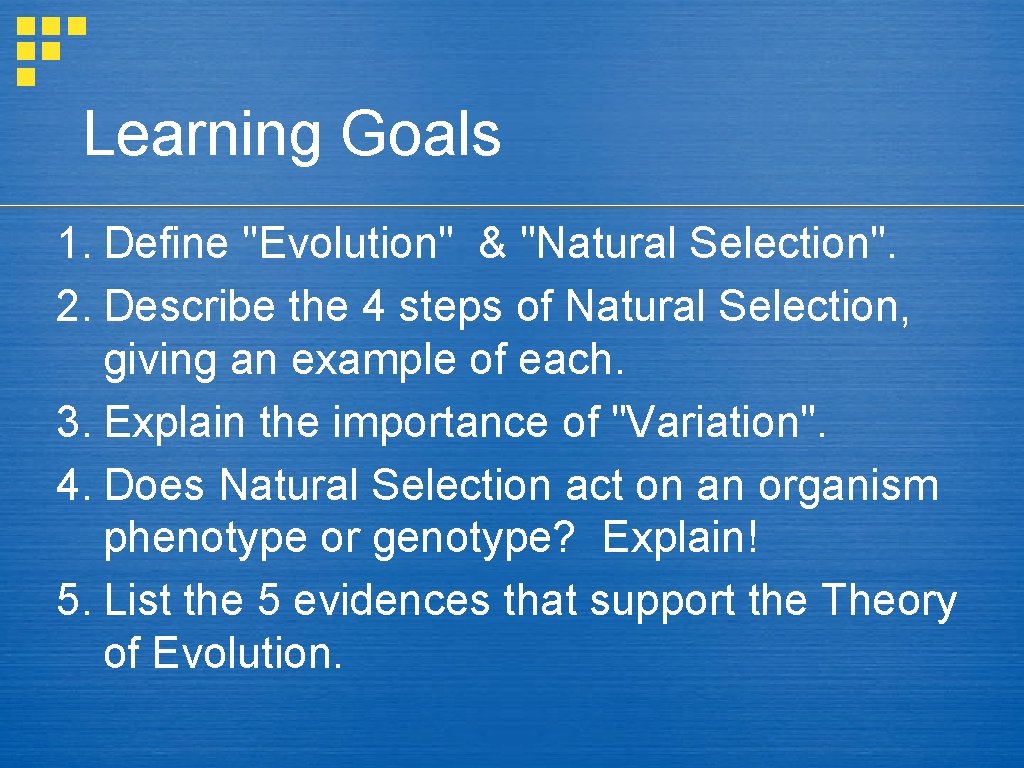 Learning Goals

1. Define "Evolution" & "Natural Selection".
2. Describe the 4 steps of Natural Selection, giving an example of each.
3. Explain the importance of "Variation".
4. Does Natural Selection act on an organism phenotype or genotype? Explain!
5. List the 5 evidences that support the Theory of Evolution.